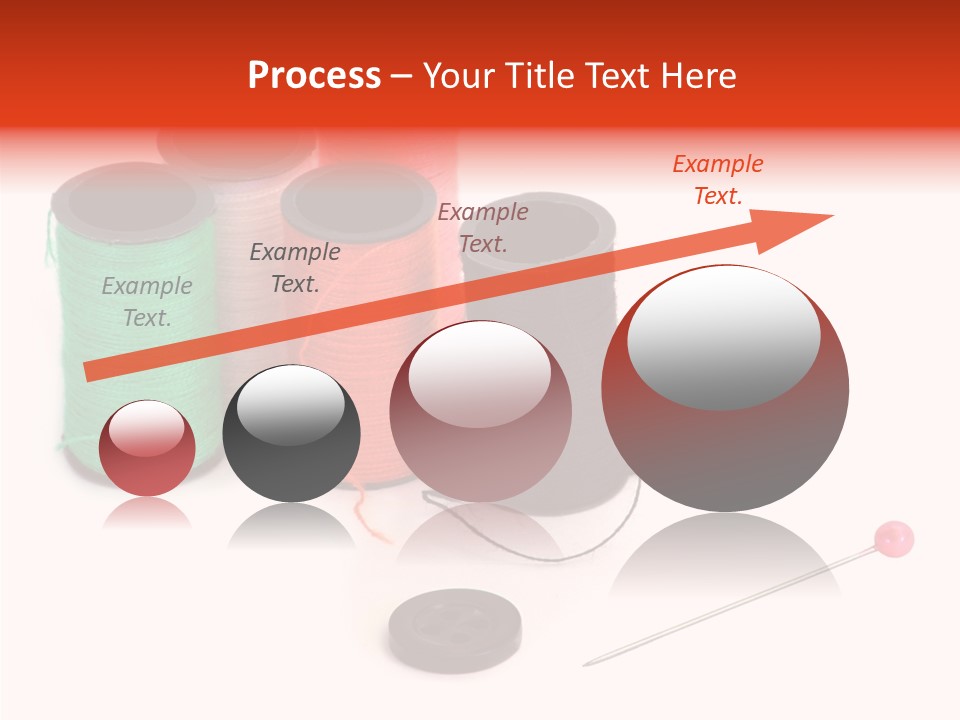 Process – Your Title Text Here

Example Text.

Example Text.

Example Text.

Example Text.